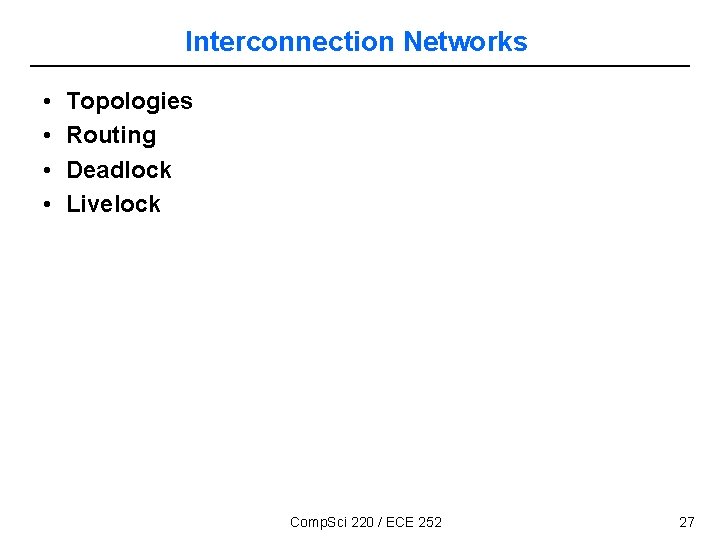 Interconnection Networks

• Topologies
• Routing
• Deadlock
• Livelock

CompSci 220 / ECE 252

27